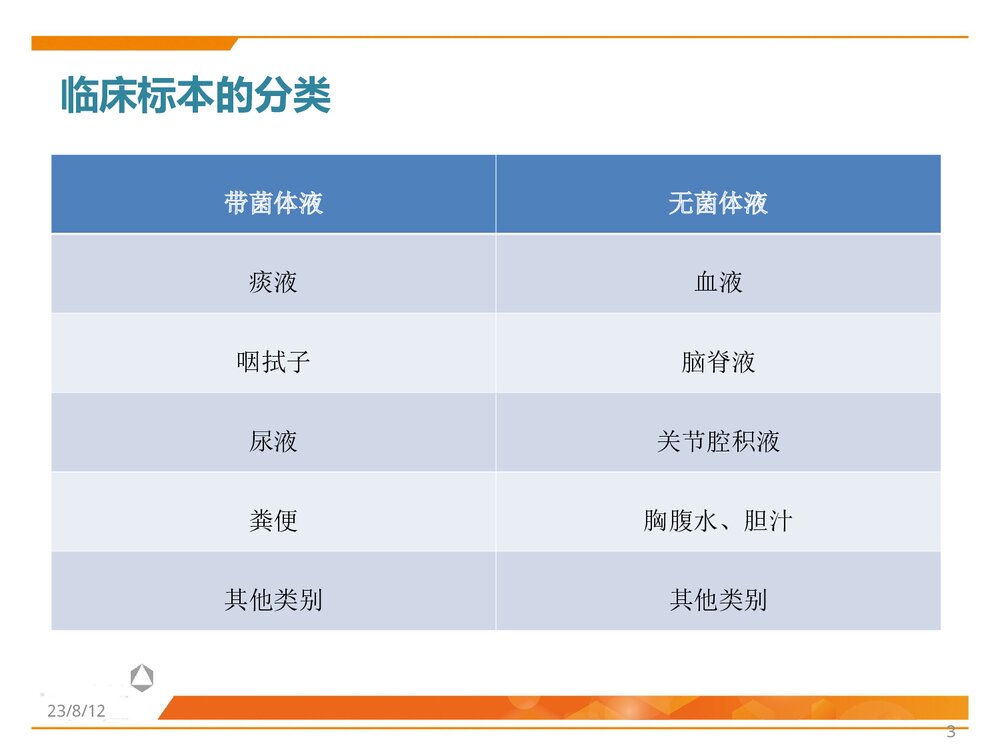 临床标本的分类

| 带菌体液 | 无菌体液 |
|---|---|
| 痰液 | 血液 |
| 咽拭子 | 脑脊液 |
| 尿液 | 关节腔积液 |
| 粪便 | 胸腹水、胆汁 |
| 其他类别 | 其他类别 |

23/8/12

3